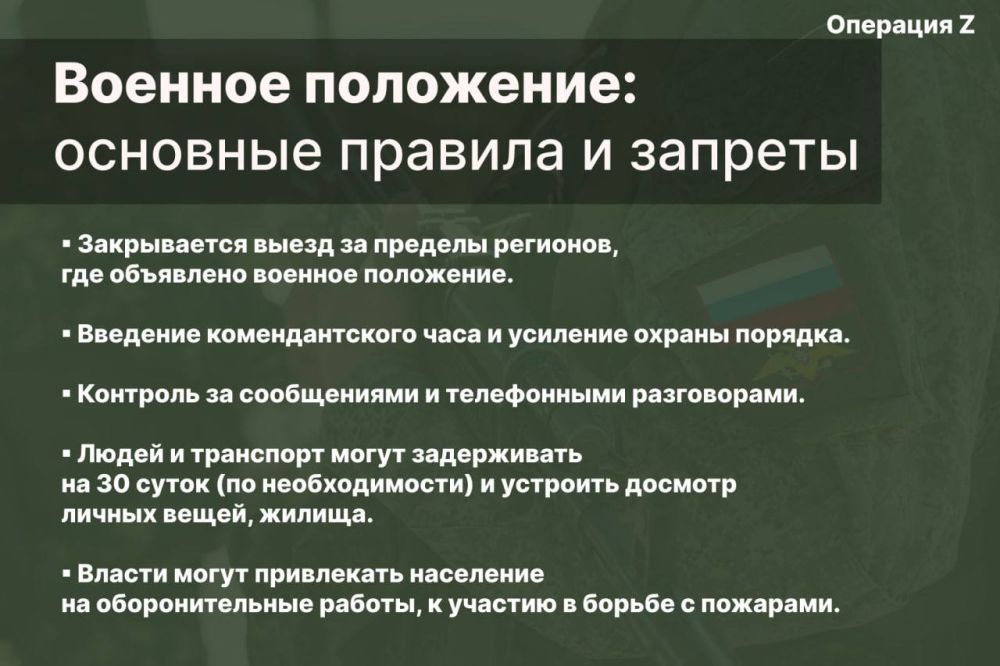 Операция Z

Военное положение:
основные правила и запреты

▪ Закрывается выезд за пределы регионов, где объявлено военное положение.

▪ Введение комендантского часа и усиление охраны порядка.

▪ Контроль за сообщениями и телефонными разговорами.

▪ Людей и транспорт могут задерживать на 30 суток (по необходимости) и устроить досмотр личных вещей, жилища.

▪ Власти могут привлекать население на оборонительные работы, к участию в борьбе с пожарами.